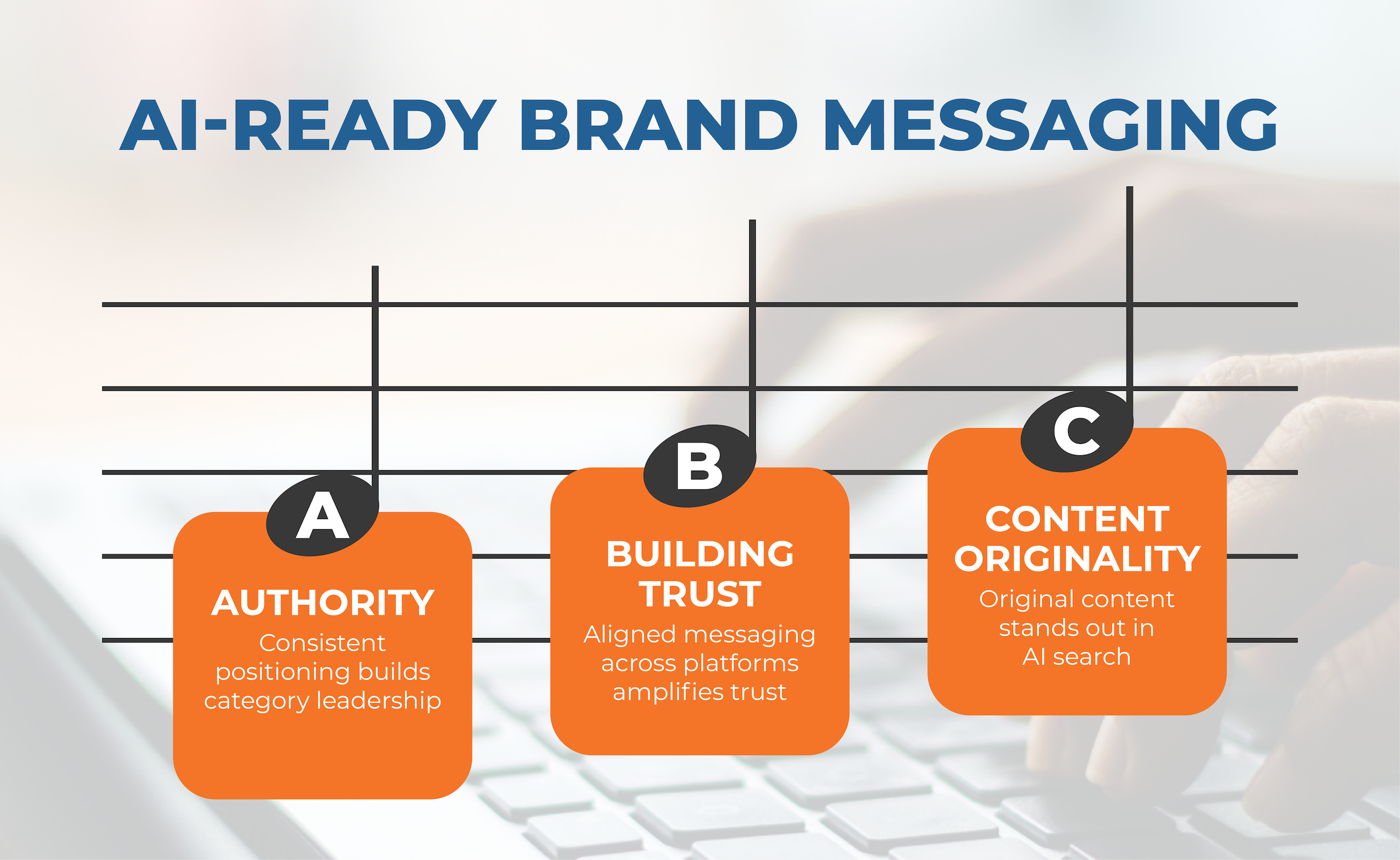 AI-READY BRAND MESSAGING

A

AUTHORITY

Consistent positioning builds category leadership

B

BUILDING TRUST

Aligned messaging across platforms amplifies trust

C

CONTENT ORIGINALITY

Original content stands out in AI search